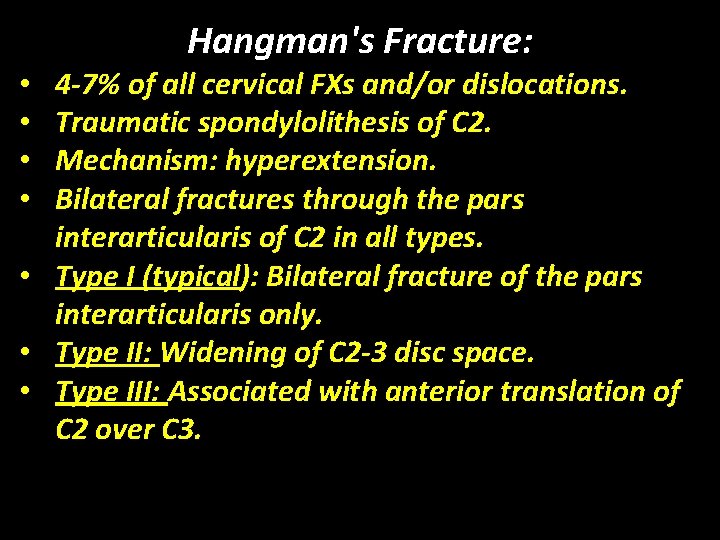 Hangman's Fracture:

• 4-7% of all cervical FXs and/or dislocations.
• Traumatic spondylolithesis of C2.
• Mechanism: hyperextension.
• Bilateral fractures through the pars interarticularis of C2 in all types.
• Type I (typical): Bilateral fracture of the pars interarticularis only.
• Type II: Widening of C2-3 disc space.
• Type III: Associated with anterior translation of C2 over C3.